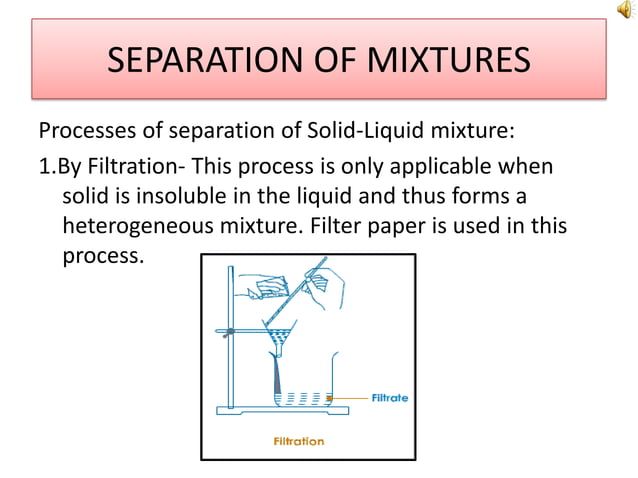 SEPARATION OF MIXTURES

Processes of separation of Solid-Liquid mixture:

1.By Filtration- This process is only applicable when solid is insoluble in the liquid and thus forms a heterogeneous mixture. Filter paper is used in this process.

Filtrate

Filtration